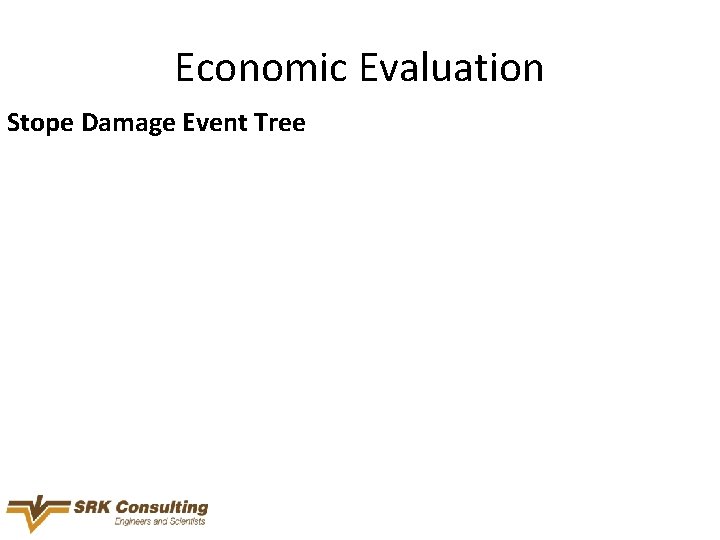 Economic Evaluation

Stope Damage Event Tree

SRK Consulting
Engineers and Scientists